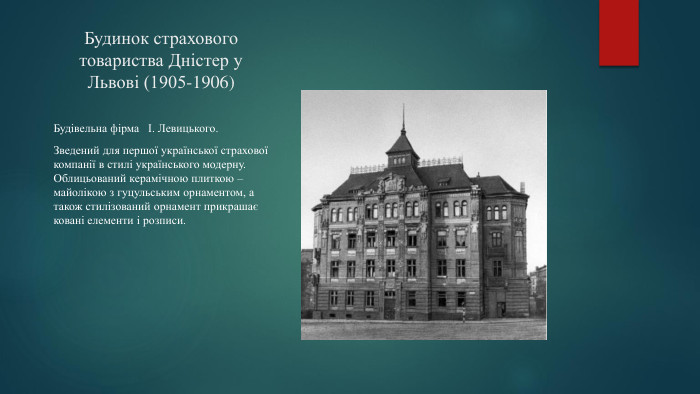 Будинок страхового товариства Дністер у Львові (1905-1906)

Будівельна фірма І. Левицького.

Зведений для першої української страхової компанії в стилі українського модерну. Облицьований керамічною плиткою – майолікою з гуцульським орнаментом, а також стилізований орнамент прикрашає ковані елементи і розписи.